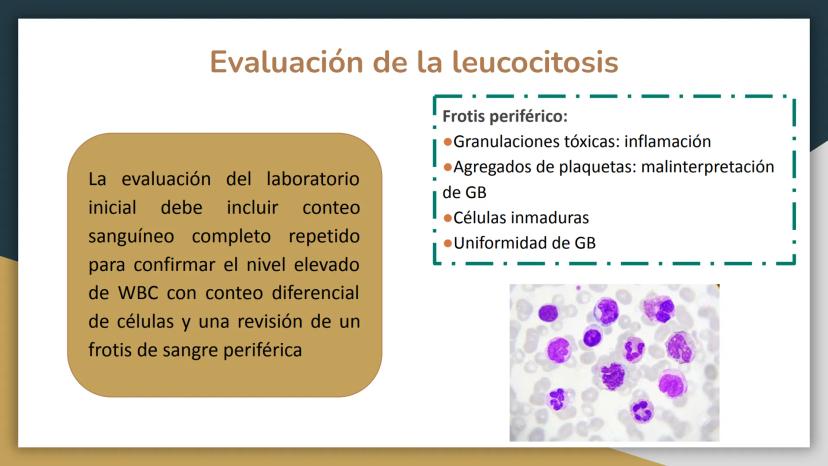 Evaluación de la leucocitosis

La evaluación del laboratorio inicial debe incluir conteo sanguíneo completo repetido para confirmar el nivel elevado de WBC con conteo diferencial de células y una revisión de un frotis de sangre periférica

Frotis periférico:
●Granulaciones tóxicas: inflamación
●Agregados de plaquetas: malinterpretación de GB
●Células inmaduras
●Uniformidad de GB